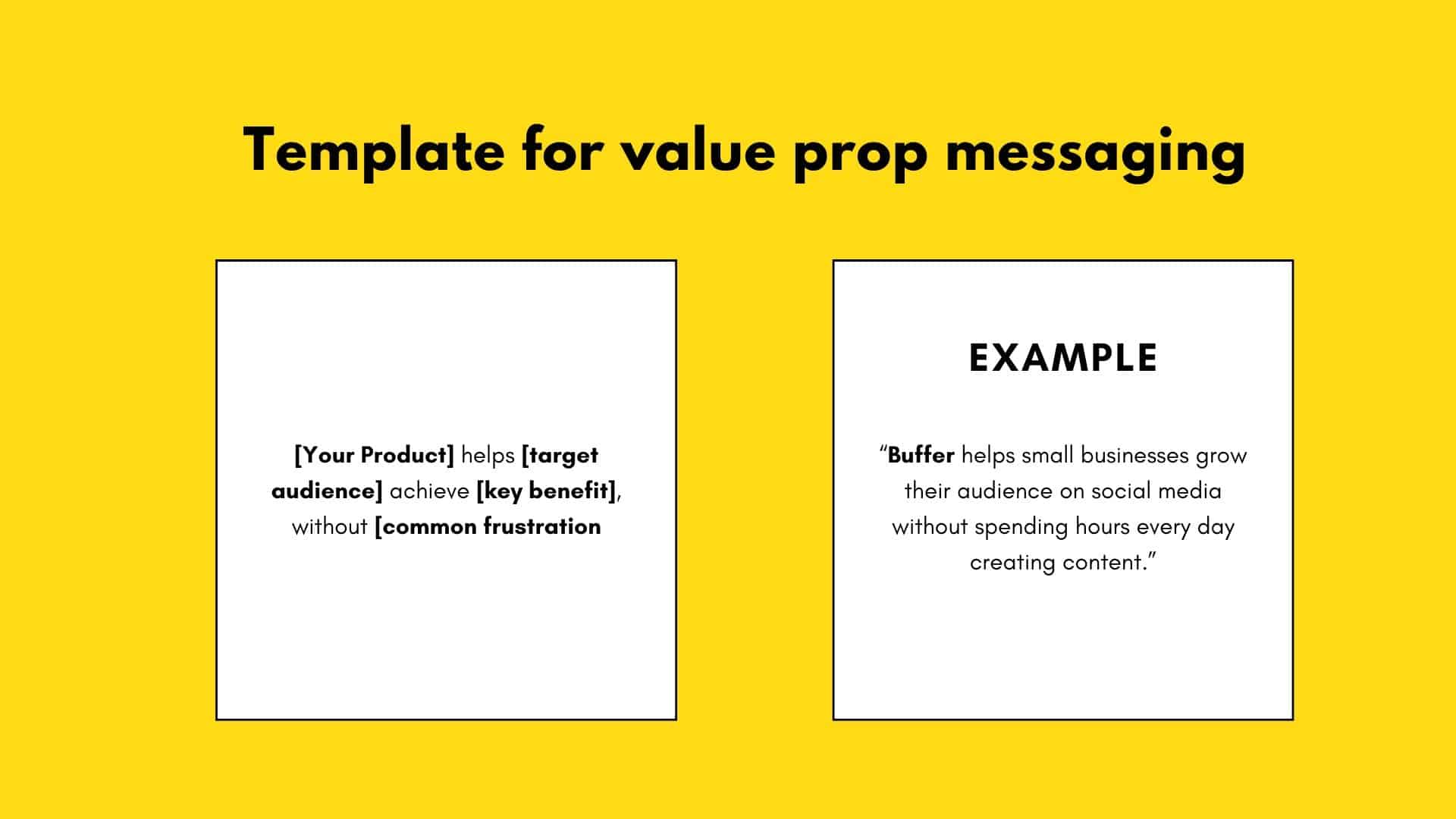 Template for value prop messaging

[Your Product] helps [target audience] achieve [key benefit], without [common frustration

EXAMPLE

“Buffer helps small businesses grow their audience on social media without spending hours every day creating content.”